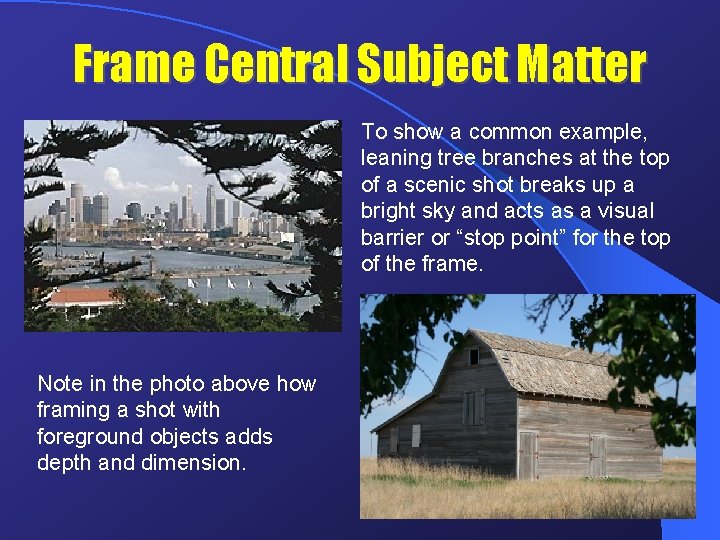 Frame Central Subject Matter

To show a common example, leaning tree branches at the top of a scenic shot breaks up a bright sky and acts as a visual barrier or “stop point” for the top of the frame.

Note in the photo above how framing a shot with foreground objects adds depth and dimension.